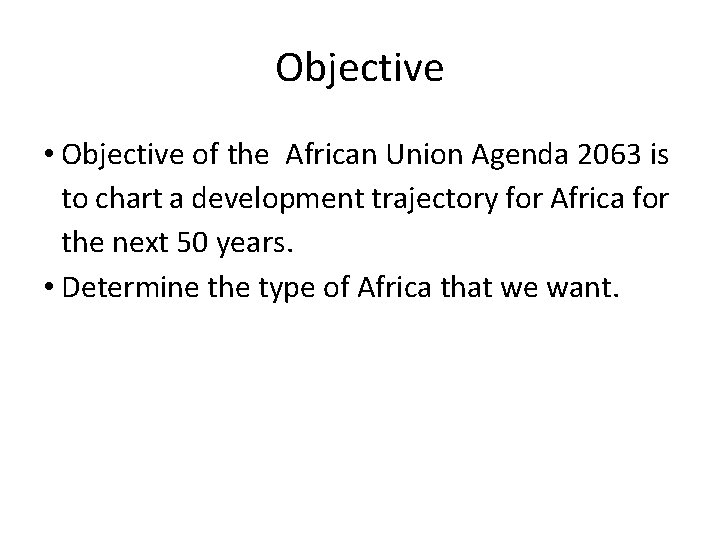 Objective

• Objective of the  African Union Agenda 2063 is to chart a development trajectory for Africa for the next 50 years.
• Determine the type of Africa that we want.